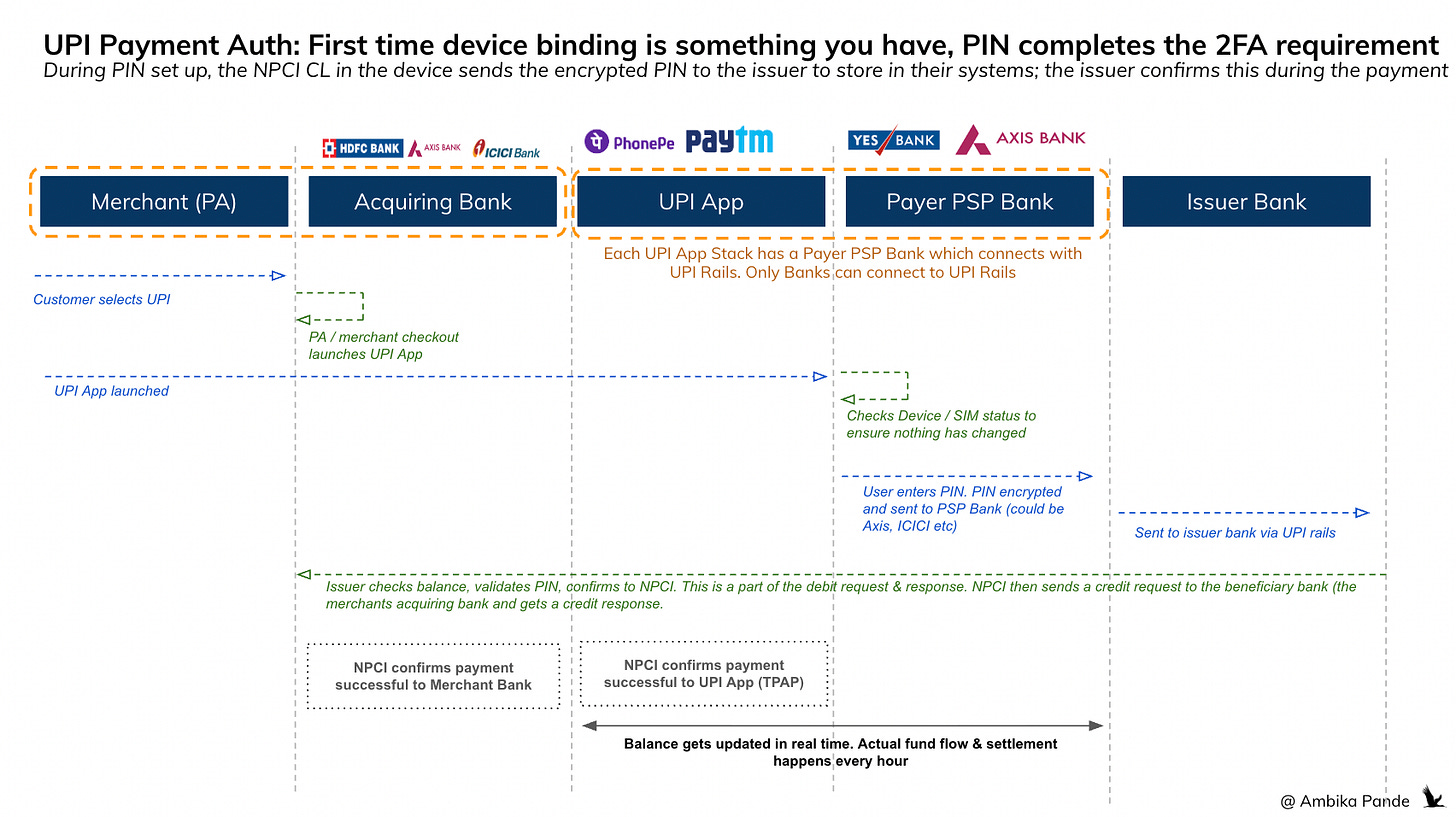 UPI Payment Auth: First time device binding is something you have, PIN completes the 2FA requirement
During PIN set up, the NPCI CL in the device sends the encrypted PIN to the issuer to store in their systems; the issuer confirms this during the payment

HDFC BANK AXIS BANK ICICI Bank

PhonePe Paytm

YES BANK AXIS BANK

Merchant (PA)

Acquiring Bank

UPI App

Payer PSP Bank

Issuer Bank

Each UPI App Stack has a Payer PSP Bank which connects with UPI Rails. Only Banks can connect to UPI Rails

Customer selects UPI

PA / merchant checkout launches UPI App

UPI App launched

Checks Device / SIM status to ensure nothing has changed

User enters PIN. PIN encrypted and sent to PSP Bank (could be Axis, ICICI etc)

Sent to issuer bank via UPI rails

Issuer checks balance, validates PIN, confirms to NPCI. This is a part of the debit request & response. NPCI then sends a credit request to the beneficiary bank (the merchants acquiring bank and gets a credit response.

NPCI confirms payment successful to Merchant Bank

NPCI confirms payment successful to UPI App (TPAP)

Balance gets updated in real time. Actual fund flow & settlement happens every hour

@ Ambika Pande